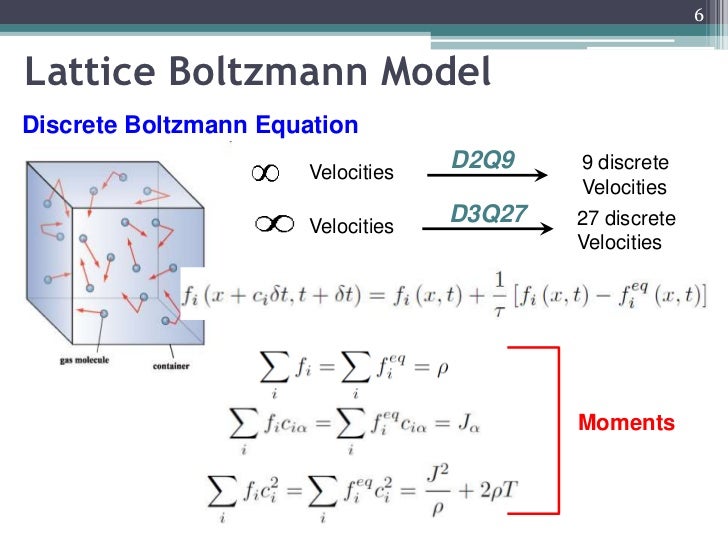 6

Lattice Boltzmann Model

Discrete Boltzmann Equation

$\infty$ Velocities D2Q9 9 discrete Velocities

$\infty$ Velocities D3Q27 27 discrete Velocities

gas molecule

container

$f_i(x + c_i\delta t, t + \delta t) = f_i(x,t) + \frac{1}{\tau}[f_i(x,t) - f_i^{eq}(x,t)]$

$\sum_i f_i = \sum_i f_i^{eq} = \rho$

$\sum_i f_i c_{i\alpha} = \sum_i f_i^{eq} c_{i\alpha} = J_\alpha$

$\sum_i f_i c_i^2 = \sum_i f_i^{eq} c_i^2 = \frac{J^2}{\rho} + 2\rho T$

Moments